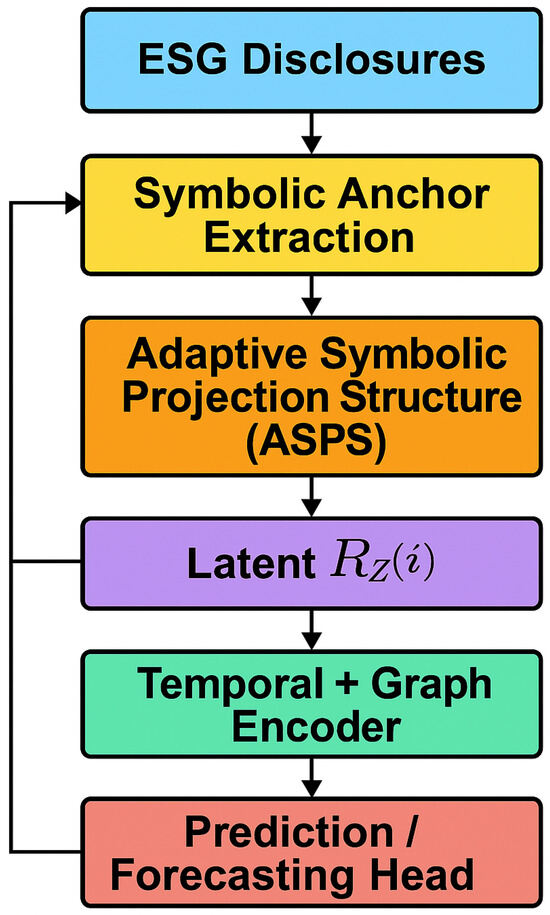 ESG Disclosures

Symbolic Anchor Extraction

Adaptive Symbolic Projection Structure (ASPS)

Latent $R_Z(i)$

Temporal + Graph Encoder

Prediction / Forecasting Head